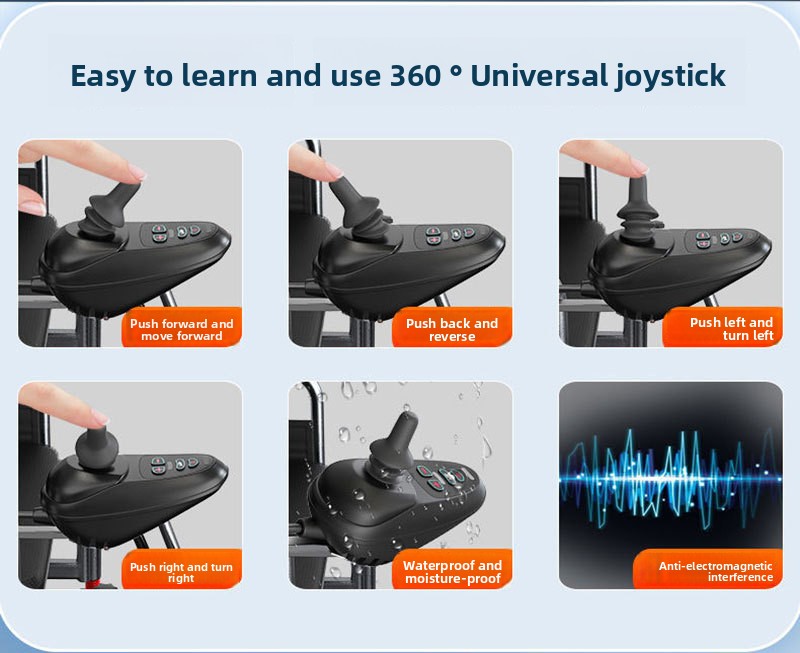 Easy to learn and use 360 ° Universal joystick

Push forward and move forward

Push back and reverse

Push left and turn left

Push right and turn right

Waterproof and moisture-proof

Anti-electromagnetic interference